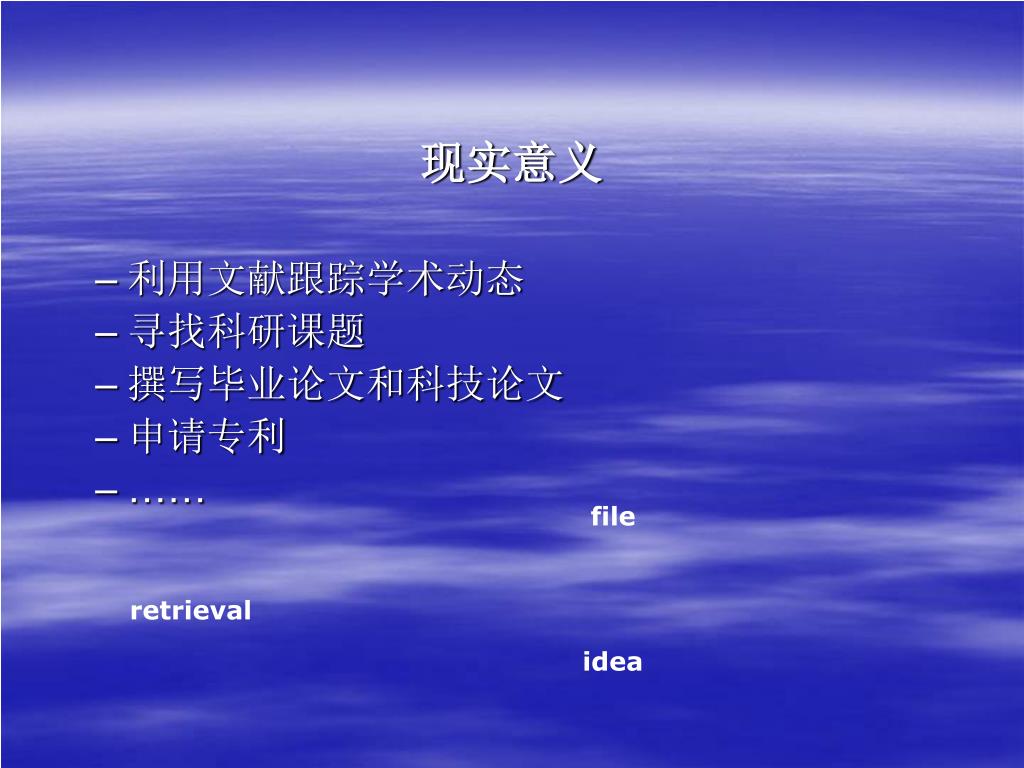 现实意义

– 利用文献跟踪学术动态
– 寻找科研课题
– 撰写毕业论文和科技论文
– 申请专利
– ……

file

retrieval

idea